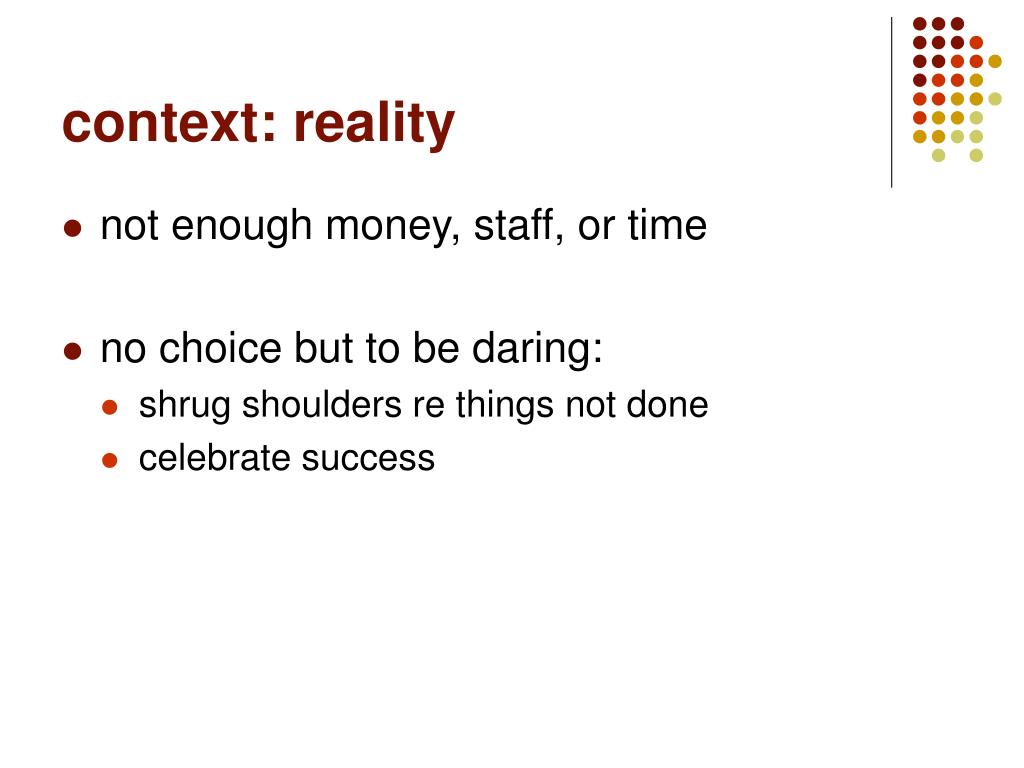 context: reality

- not enough money, staff, or time

- no choice but to be daring:
  - shrug shoulders re things not done
  - celebrate success